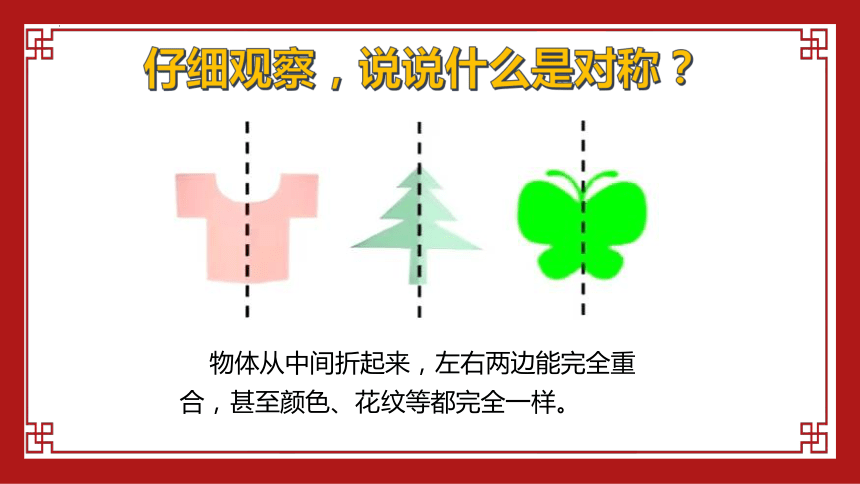 仔细观察，说说什么是对称？

物体从中间折起来，左右两边能完全重合，甚至颜色、花纹等都完全一样。